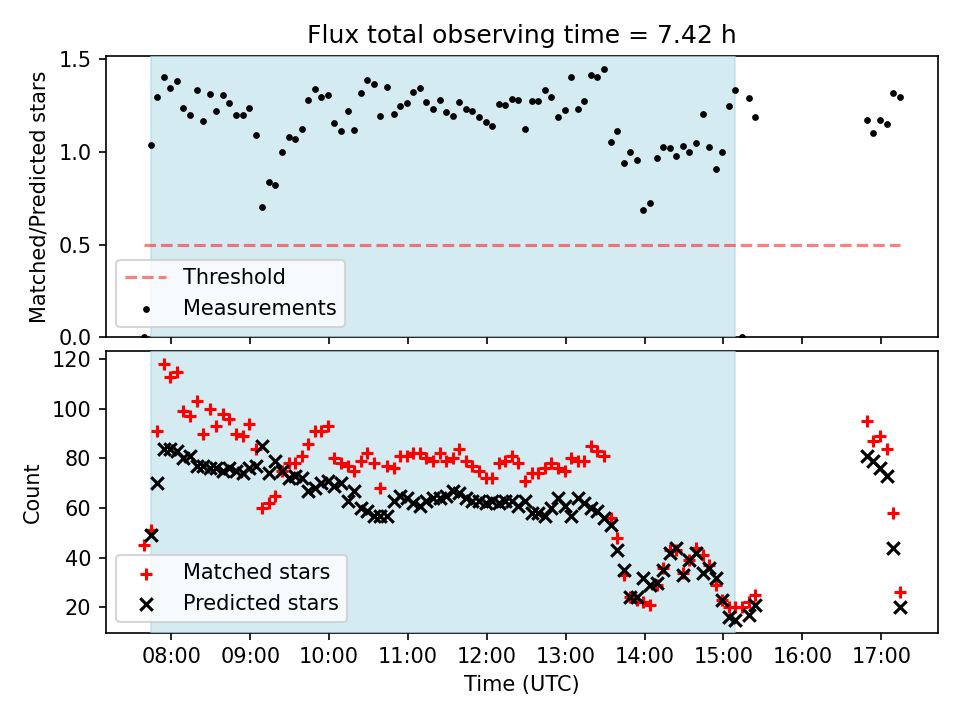 Flux total observing time = 7.42 h

Matched/Predicted stars

1.5
1.0
0.5
0.0

Threshold
Measurements

Count

120
100
80
60
40
20

Matched stars
Predicted stars

08:00
09:00
10:00
11:00
12:00
13:00
14:00
15:00
16:00
17:00

Time (UTC)